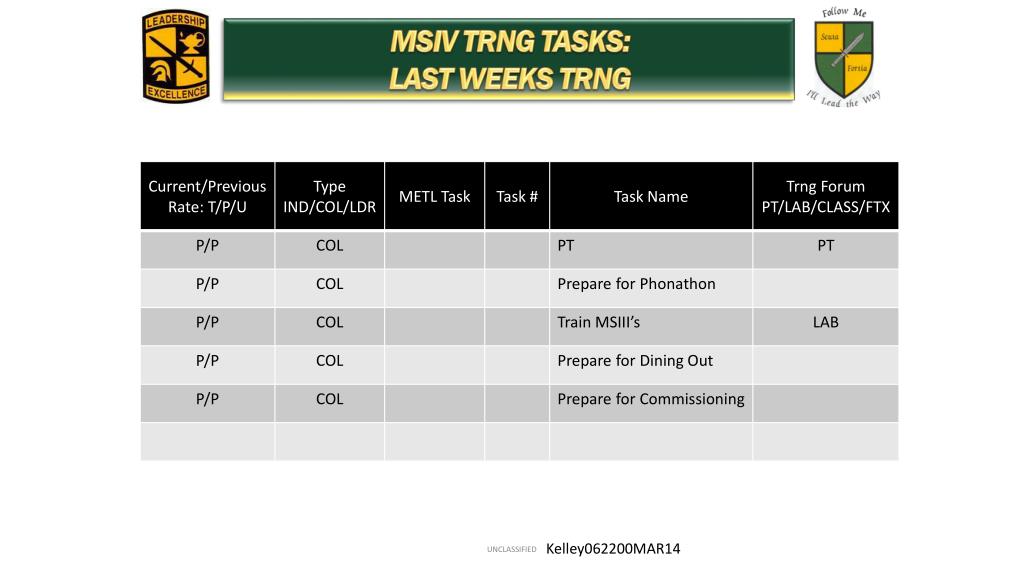 LEADERSHIP
EXCELLENCE

MSIV TRNG TASKS:
LAST WEEKS TRNG

Follow Me
Scuta
Fortia
I'll Lead the Way

| Current/Previous Rate: T/P/U | Type IND/COL/LDR | METL Task | Task # | Task Name | Trng Forum PT/LAB/CLASS/FTX |
|---|---|---|---|---|---|
| P/P | COL | | | PT | PT |
| P/P | COL | | | Prepare for Phonathon | |
| P/P | COL | | | Train MSIII's | LAB |
| P/P | COL | | | Prepare for Dining Out | |
| P/P | COL | | | Prepare for Commissioning | |
| | | | | | |

UNCLASSIFIED Kelley062200MAR14